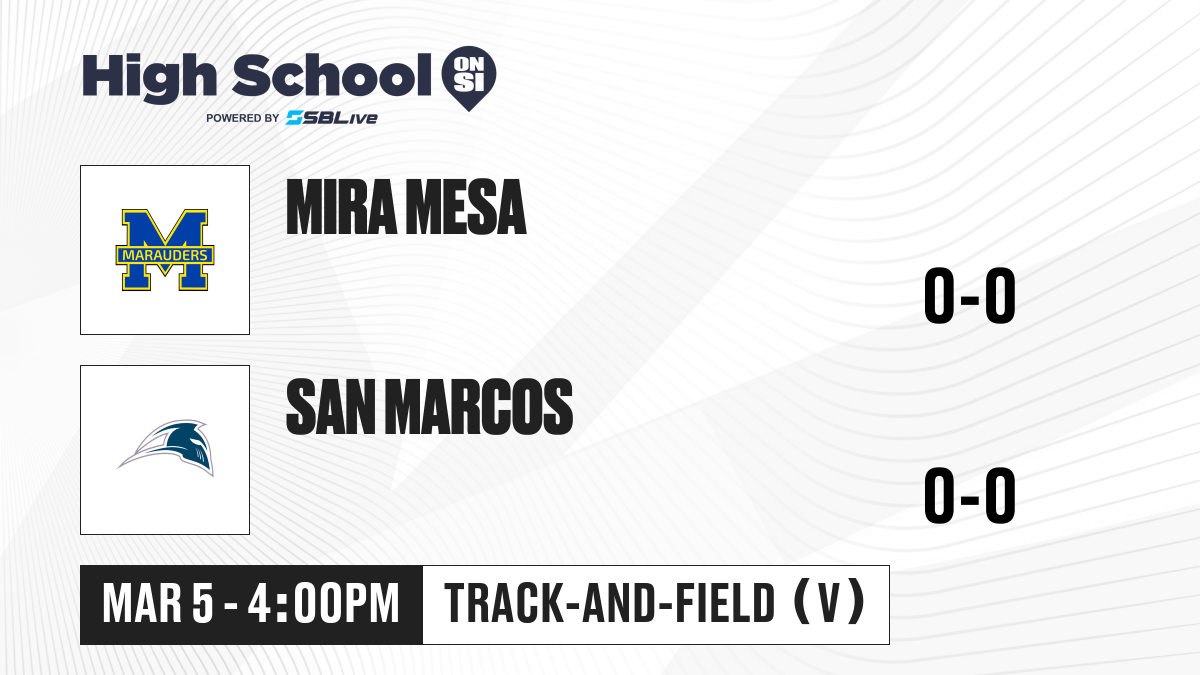 High School ON SI
POWERED BY SBLive

M
MARAUDERS

MIRA MESA

0-0

SAN MARCOS

0-0

MAR 5 - 4:00PM

TRACK-AND-FIELD (V)